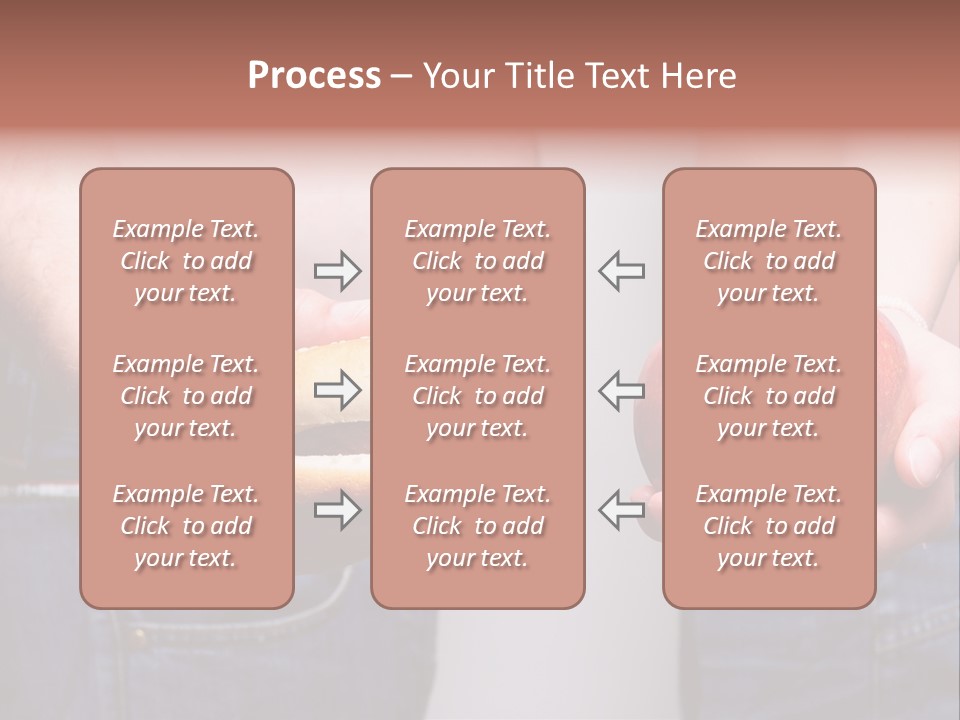 Process – Your Title Text Here

Example Text. Click to add your text.

Example Text. Click to add your text.

Example Text. Click to add your text.

Example Text. Click to add your text.

Example Text. Click to add your text.

Example Text. Click to add your text.

Example Text. Click to add your text.

Example Text. Click to add your text.

Example Text. Click to add your text.